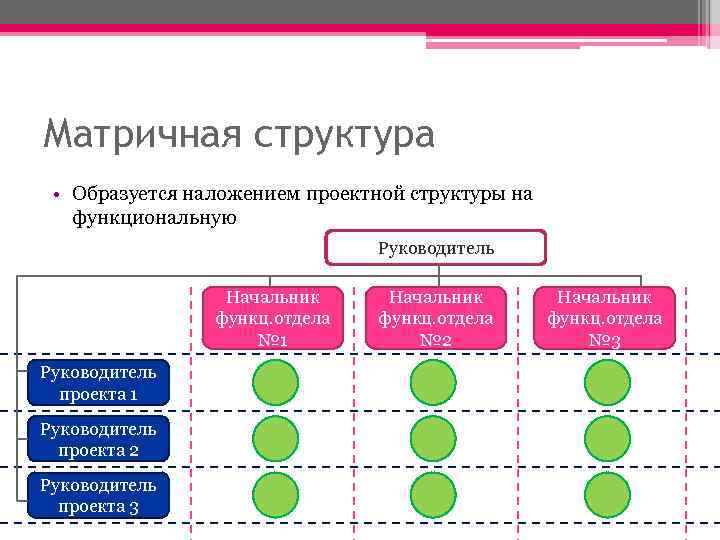 Матричная структура

• Образуется наложением проектной структуры на функциональную

Руководитель

Начальник функц.отдела №1

Начальник функц.отдела №2

Начальник функц.отдела №3

Руководитель проекта 1

Руководитель проекта 2

Руководитель проекта 3